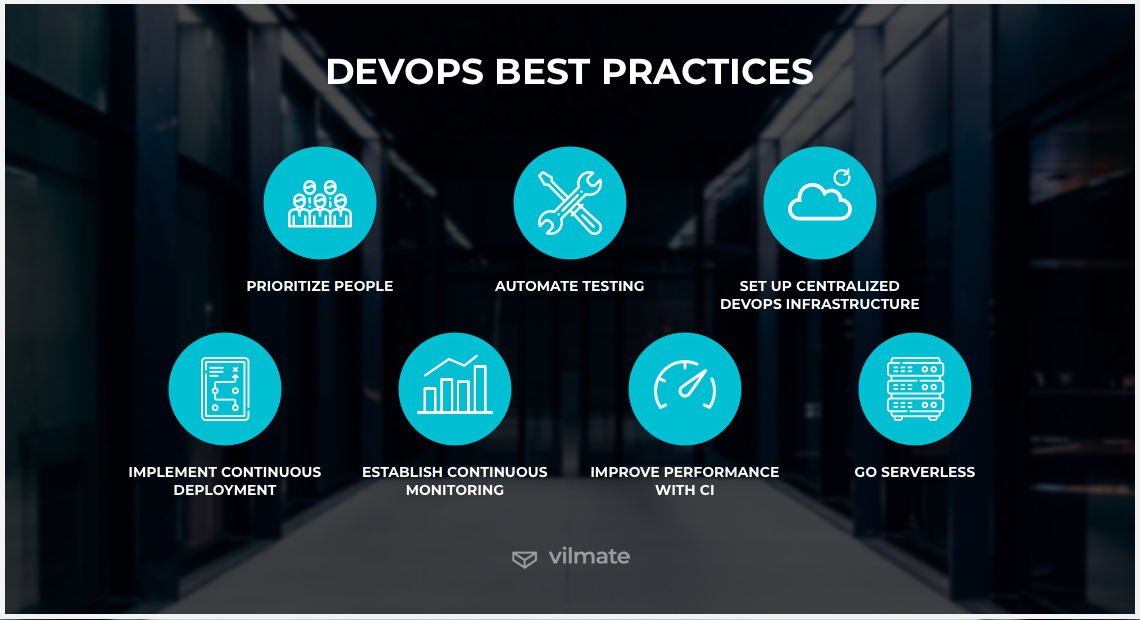 DEVOPS BEST PRACTICES

PRIORITIZE PEOPLE

AUTOMATE TESTING

SET UP CENTRALIZED DEVOPS INFRASTRUCTURE

IMPLEMENT CONTINUOUS DEPLOYMENT

ESTABLISH CONTINUOUS MONITORING

IMPROVE PERFORMANCE WITH CI

GO SERVERLESS

vilmate